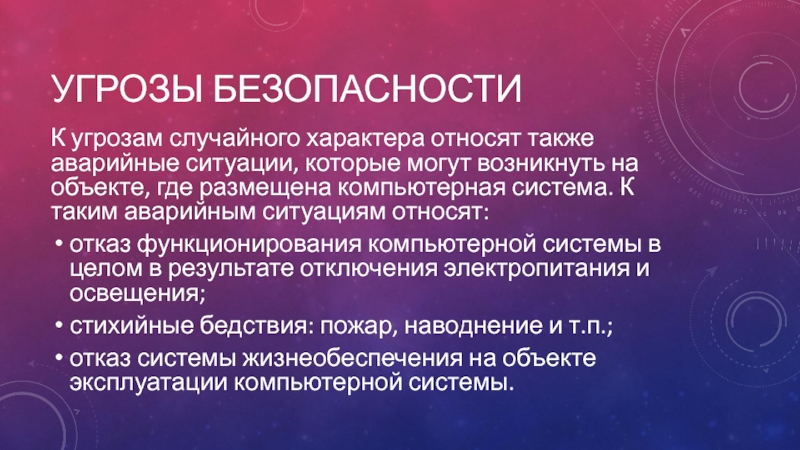 УГРОЗЫ БЕЗОПАСНОСТИ

К угрозам случайного характера относят также аварийные ситуации, которые могут возникнуть на объекте, где размещена компьютерная система. К таким аварийным ситуациям относят:

• отказ функционирования компьютерной системы в целом в результате отключения электропитания и освещения;
• стихийные бедствия: пожар, наводнение и т.п.;
• отказ системы жизнеобеспечения на объекте эксплуатации компьютерной системы.